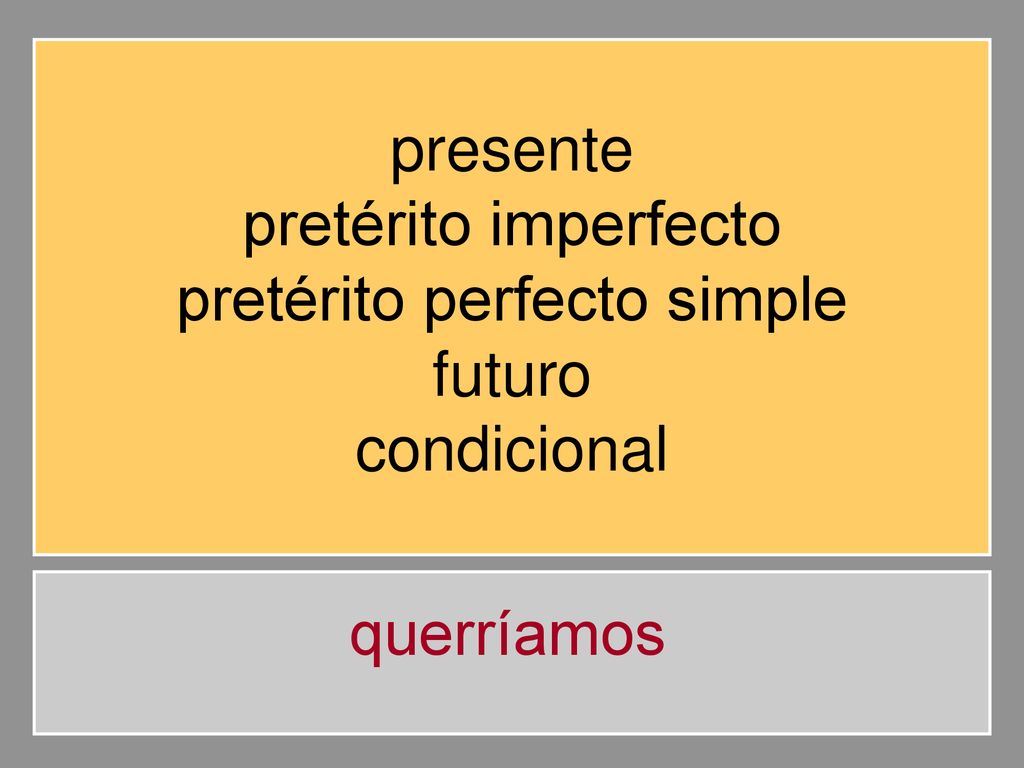 presente
pretérito imperfecto
pretérito perfecto simple
futuro
condicional

querríamos